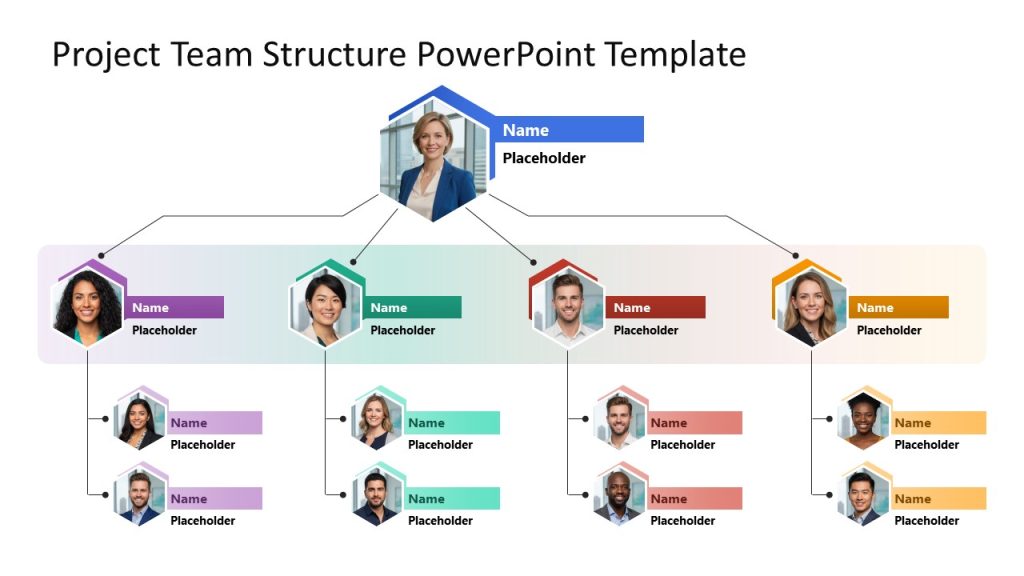 Project Team Structure PowerPoint Template

Name
Placeholder

Name
Placeholder

Name
Placeholder

Name
Placeholder

Name
Placeholder

Name
Placeholder

Name
Placeholder

Name
Placeholder

Name
Placeholder

Name
Placeholder

Name
Placeholder

Name
Placeholder

Name
Placeholder